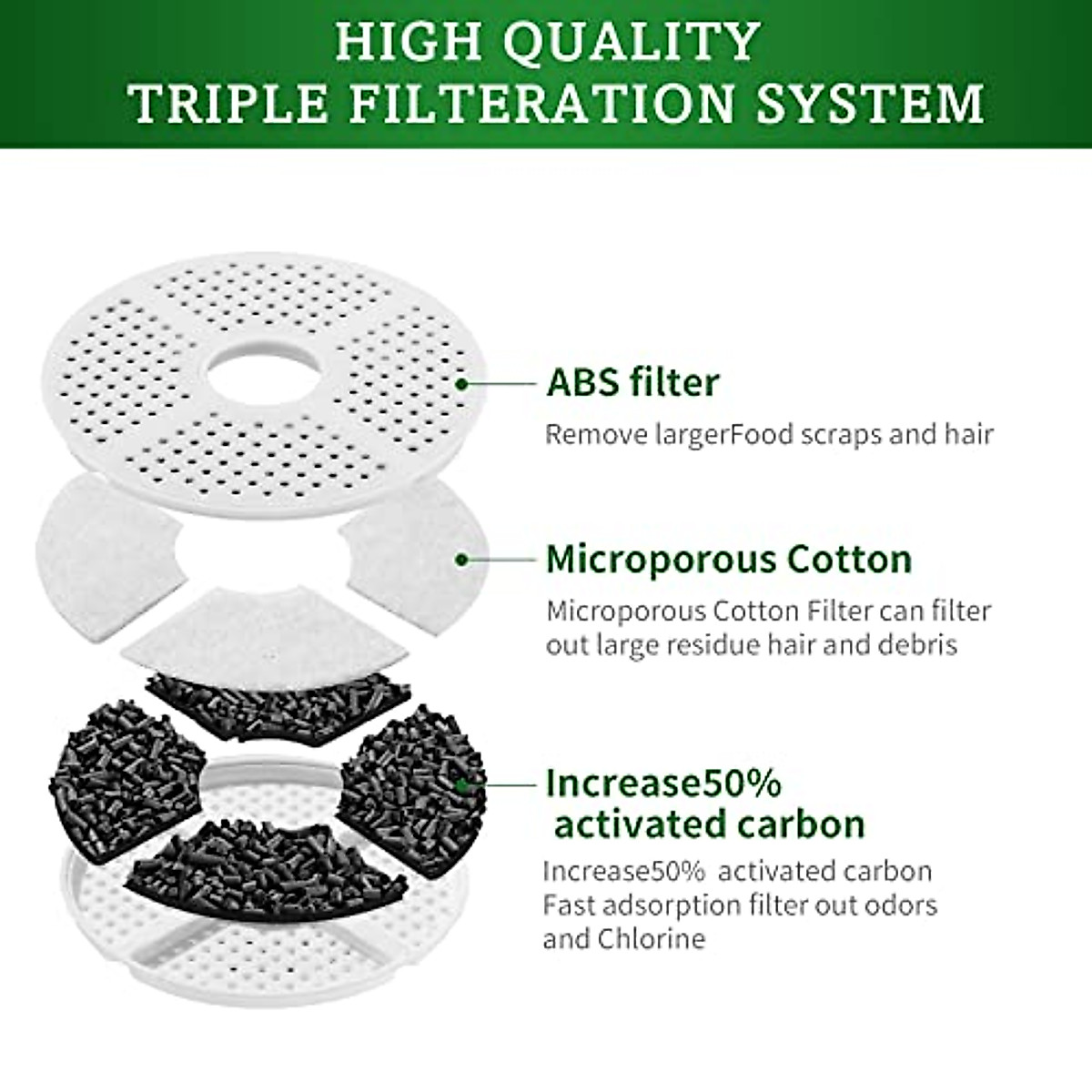 HIGH QUALITY
TRIPLE FILTERATION SYSTEM

ABS filter

Remove largerFood scraps and hair

Microporous Cotton

Microporous Cotton Filter can filter out large residue hair and debris

Increase50% activated carbon

Increase50% activated carbon Fast adsorption filter out odors and Chlorine